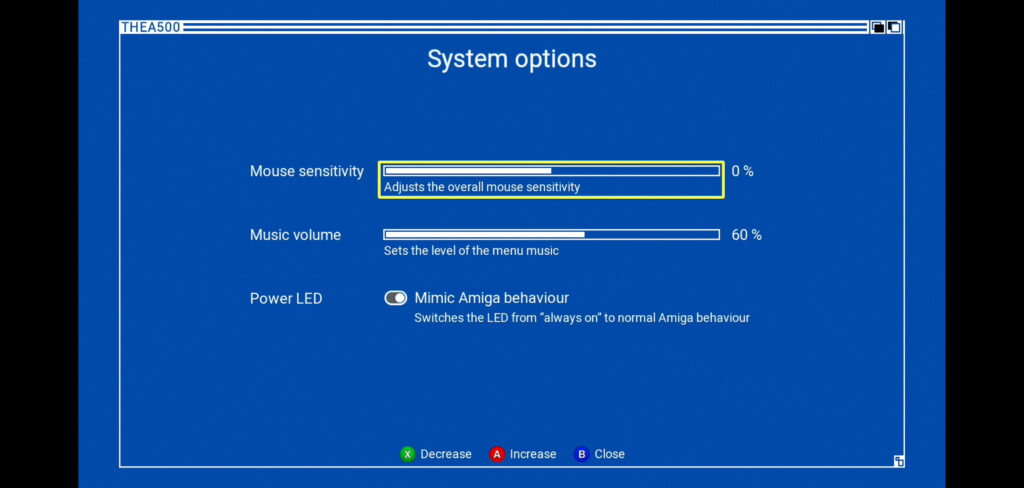 THEA500

System options

Mouse sensitivity
Adjusts the overall mouse sensitivity
0 %

Music volume
Sets the level of the menu music
60 %

Power LED
Mimic Amiga behaviour
Switches the LED from "always on" to normal Amiga behaviour

X Decrease A Increase B Close